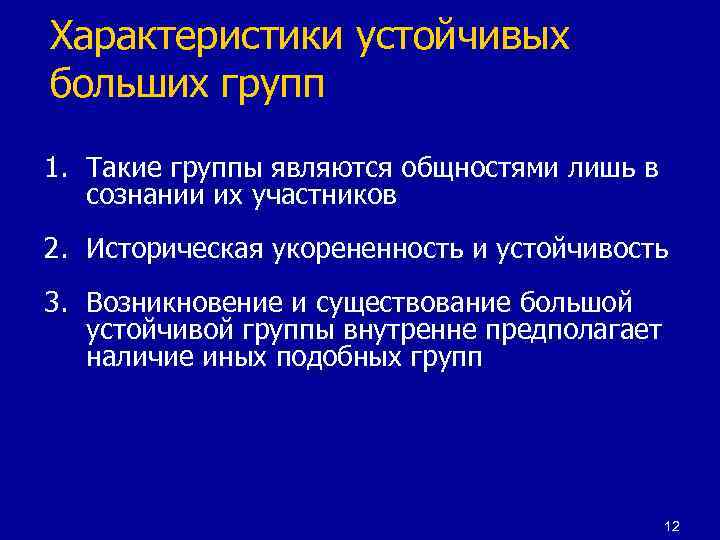 Характеристики устойчивых больших групп

1. Такие группы являются общностями лишь в сознании их участников

2. Историческая укорененность и устойчивость

3. Возникновение и существование большой устойчивой группы внутренне предполагает наличие иных подобных групп

12